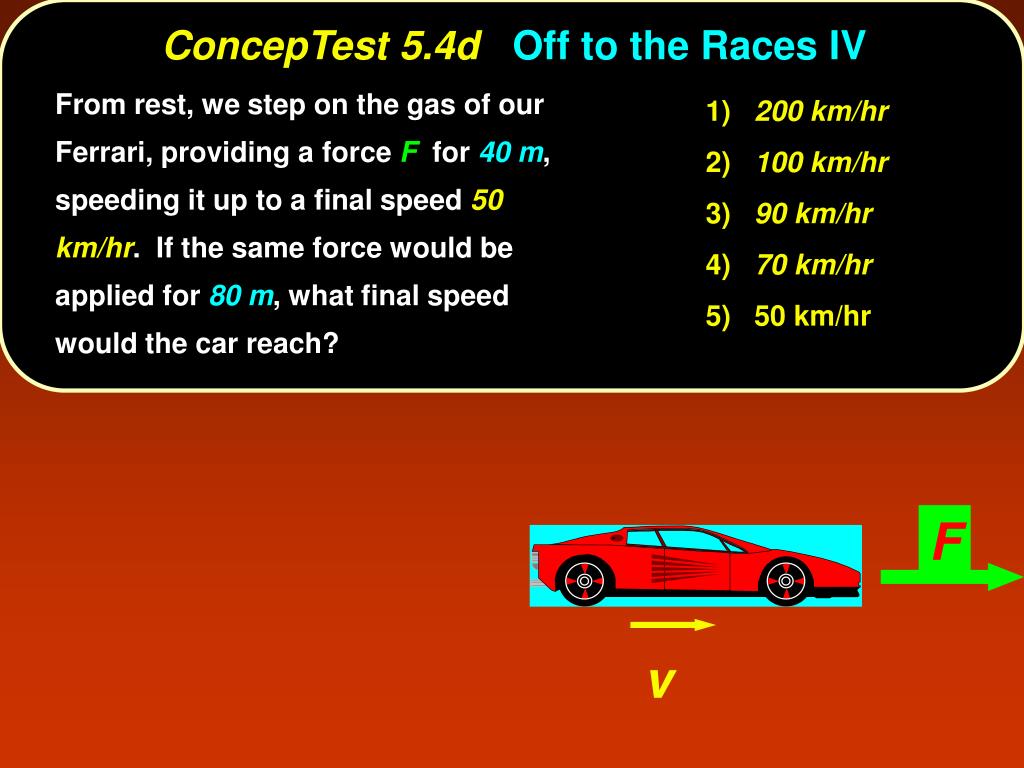 ConcepTest 5.4d Off to the Races IV

From rest, we step on the gas of our Ferrari, providing a force F for 40 m, speeding it up to a final speed 50 km/hr. If the same force would be applied for 80 m, what final speed would the car reach?

1) 200 km/hr
2) 100 km/hr
3) 90 km/hr
4) 70 km/hr
5) 50 km/hr

F

v